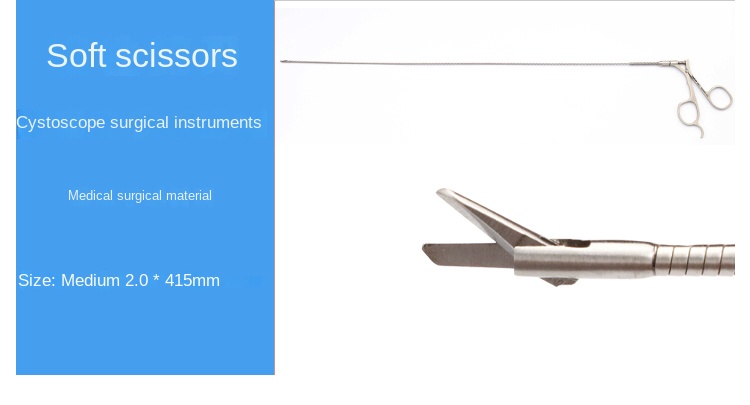 Soft scissors

Cystoscope surgical instruments

Medical surgical material

Size: Medium 2.0 * 415mm